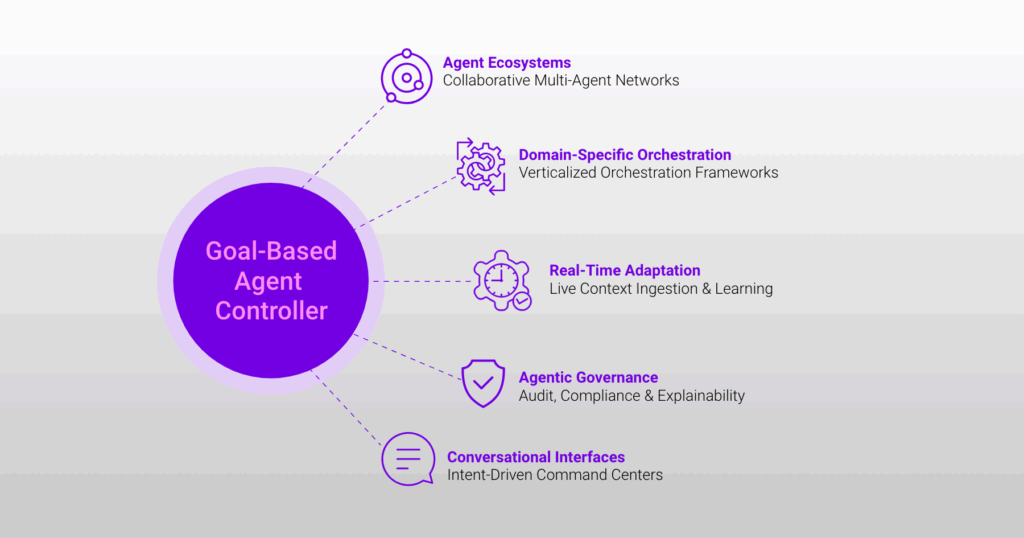 Goal-Based Agent Controller

Agent Ecosystems
Collaborative Multi-Agent Networks

Domain-Specific Orchestration
Verticalized Orchestration Frameworks

Real-Time Adaptation
Live Context Ingestion & Learning

Agentic Governance
Audit, Compliance & Explainability

Conversational Interfaces
Intent-Driven Command Centers